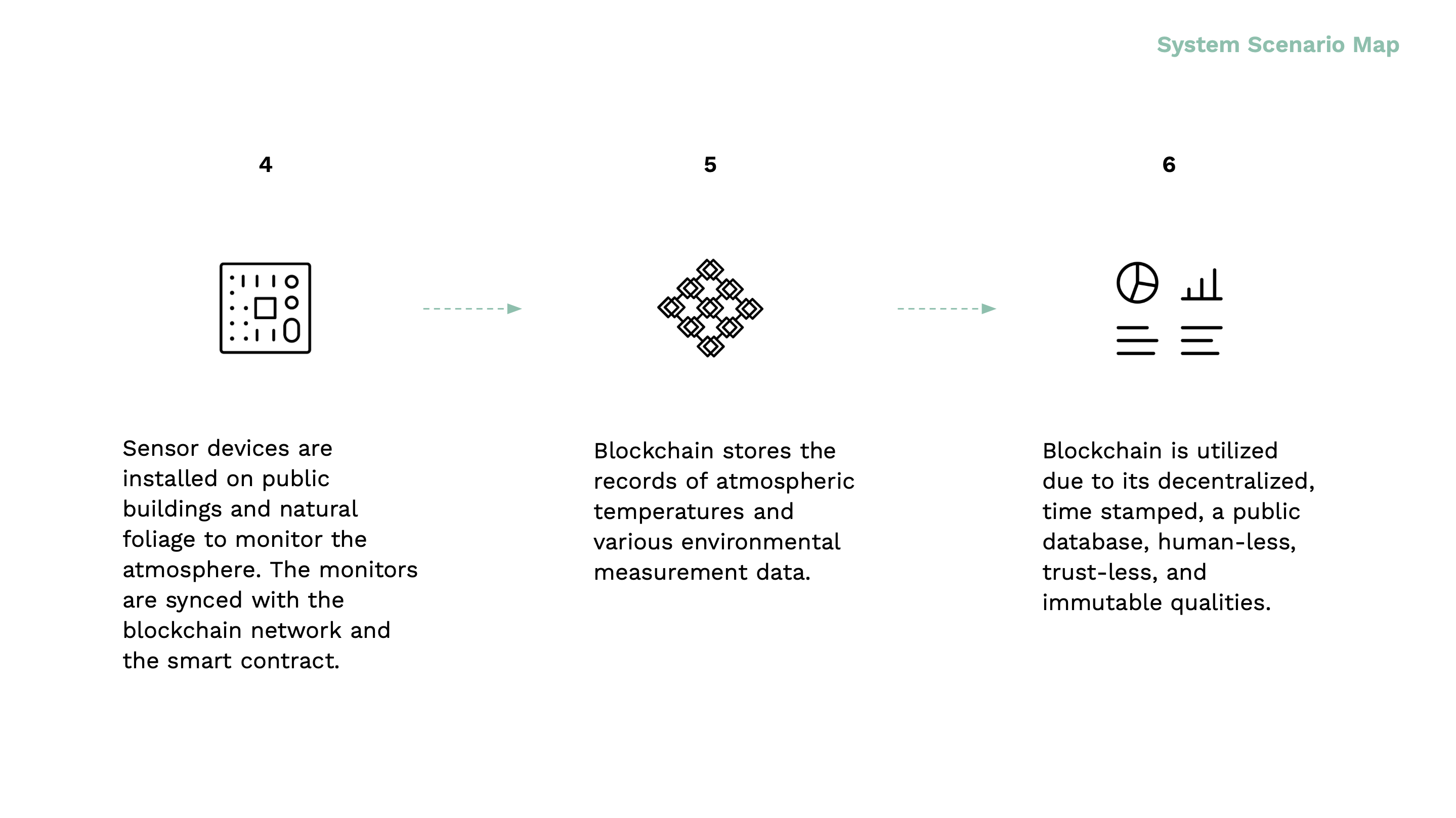 System Scenario Map

4

Sensor devices are installed on public buildings and natural foliage to monitor the atmosphere. The monitors are synced with the blockchain network and the smart contract.

5

Blockchain stores the records of atmospheric temperatures and various environmental measurement data.

6

Blockchain is utilized due to its decentralized, time stamped, a public database, human-less, trust-less, and immutable qualities.